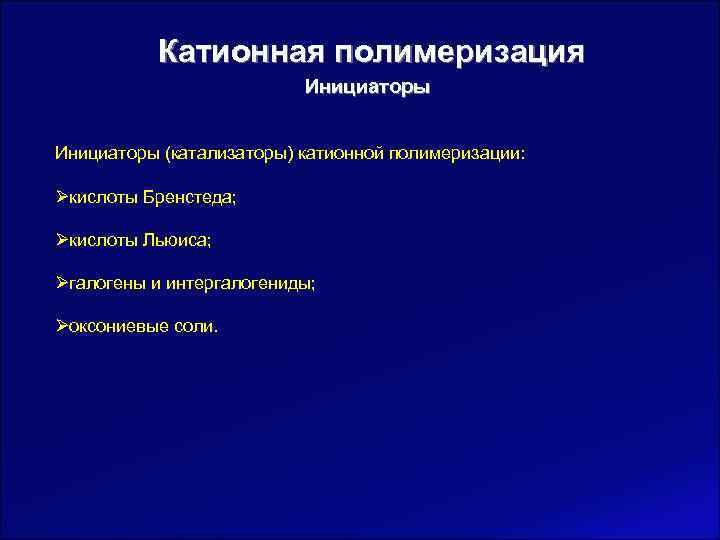 Катионная полимеризация

Инициаторы

Инициаторы (катализаторы) катионной полимеризации:

➢кислоты Бренстеда;

➢кислоты Льюиса;

➢галогены и интергалогениды;

➢оксониевые соли.